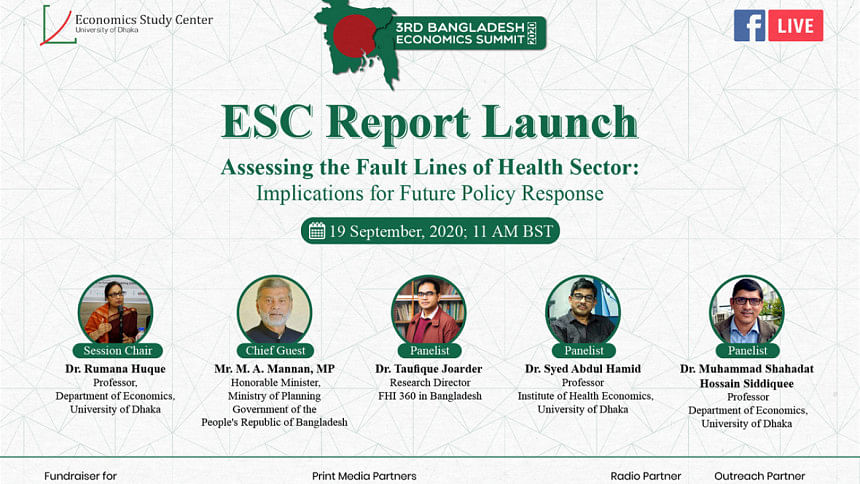 Economics Study Center
University of Dhaka

3RD BANGLADESH ECONOMICS SUMMIT 2020

LIVE

ESC Report Launch

Assessing the Fault Lines of Health Sector:
Implications for Future Policy Response

19 September, 2020; 11 AM BST

Session Chair
Dr. Rumana Huque
Professor,
Department of Economics,
University of Dhaka

Chief Guest
Mr. M. A. Mannan, MP
Honorable Minister,
Ministry of Planning
Government of the
People's Republic of Bangladesh

Panelist
Dr. Taufique Joarder
Research Director
FHI 360 in Bangladesh

Panelist
Dr. Syed Abdul Hamid
Professor
Institute of Health Economics,
University of Dhaka

Panelist
Dr. Muhammad Shahadat Hossain Siddiquee
Professor
Department of Economics,
University of Dhaka

Fundraiser for

Print Media Partners

Radio Partner

Outreach Partner